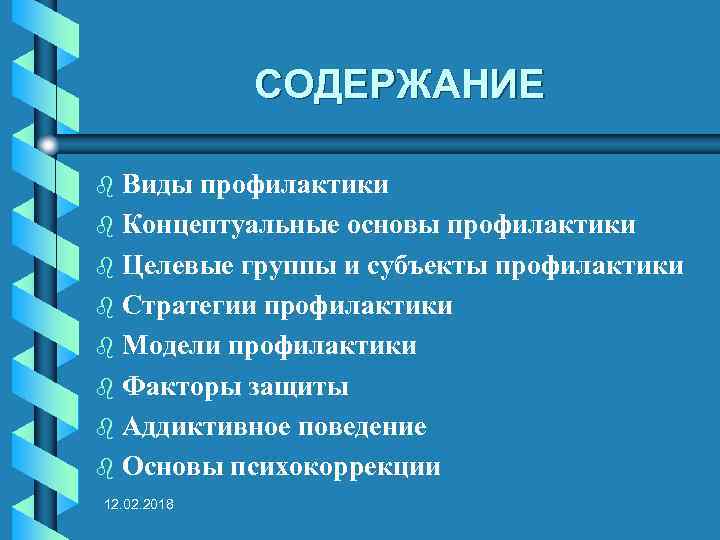 СОДЕРЖАНИЕ

Виды профилактики
Концептуальные основы профилактики
Целевые группы и субъекты профилактики
Стратегии профилактики
Модели профилактики
Факторы защиты
Аддиктивное поведение
Основы психокоррекции

12.02.2018